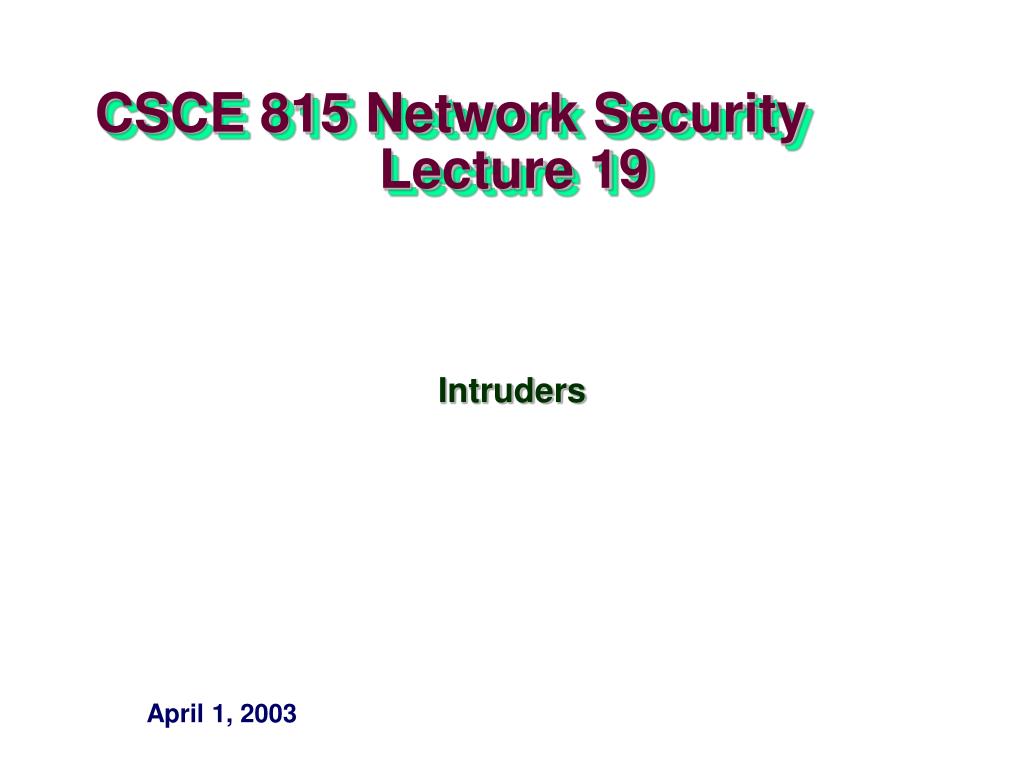 CSCE 815 Network Security
Lecture 19

Intruders

April 1, 2003